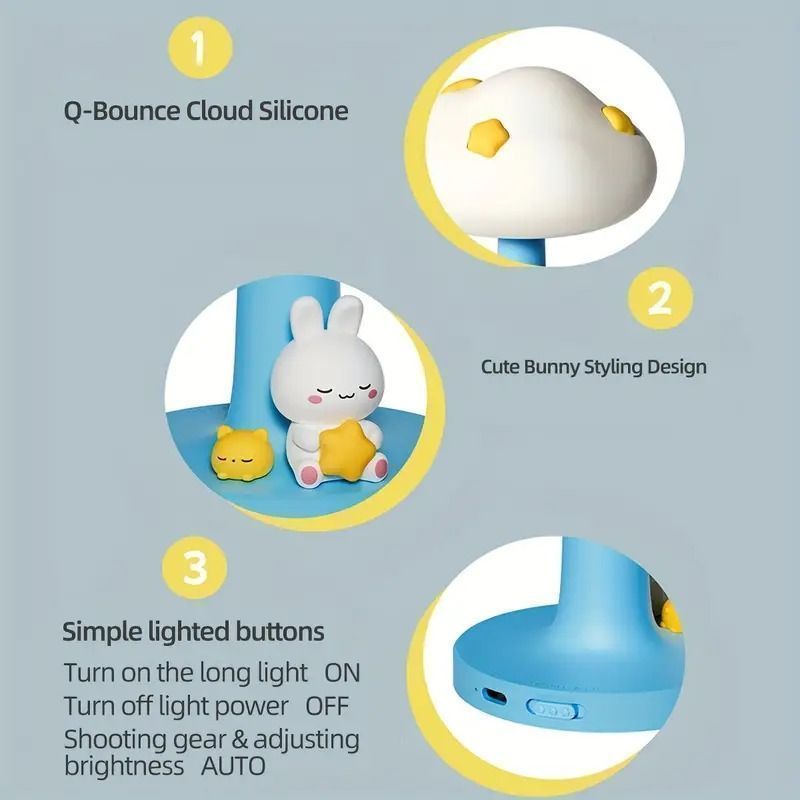 1

Q-Bounce Cloud Silicone

2

Cute Bunny Styling Design

3

Simple lighted buttons

Turn on the long light ON
Turn off light power OFF
Shooting gear & adjusting brightness AUTO